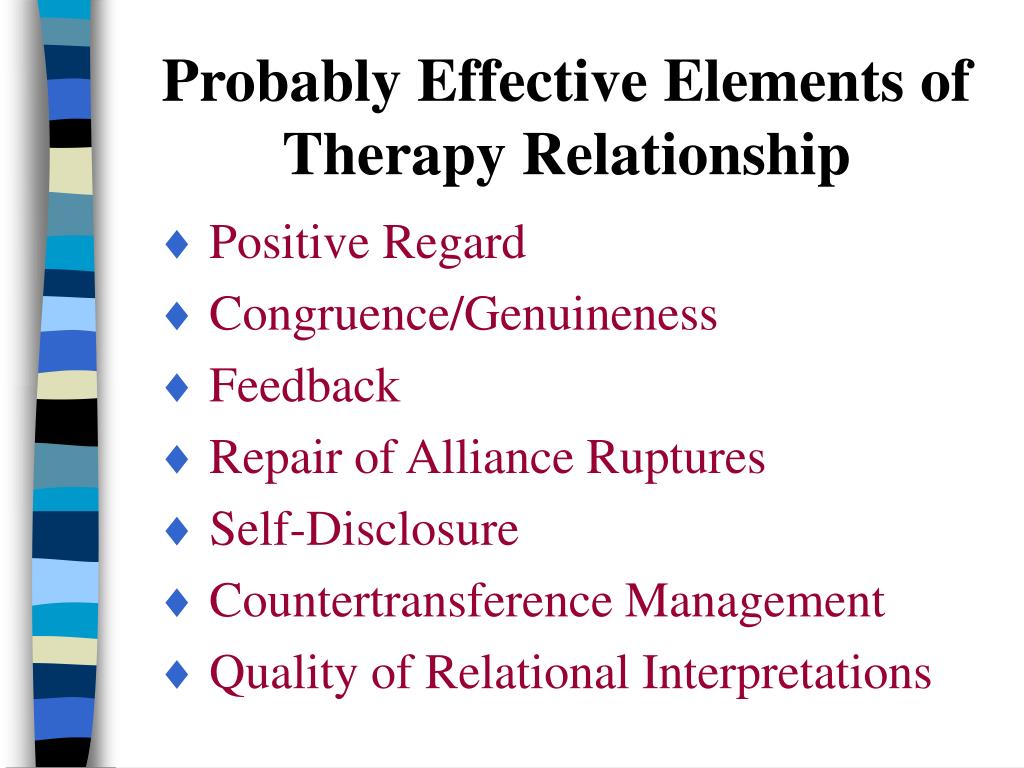 Probably Effective Elements of Therapy Relationship

♦ Positive Regard
♦ Congruence/Genuineness
♦ Feedback
♦ Repair of Alliance Ruptures
♦ Self-Disclosure
♦ Countertransference Management
♦ Quality of Relational Interpretations